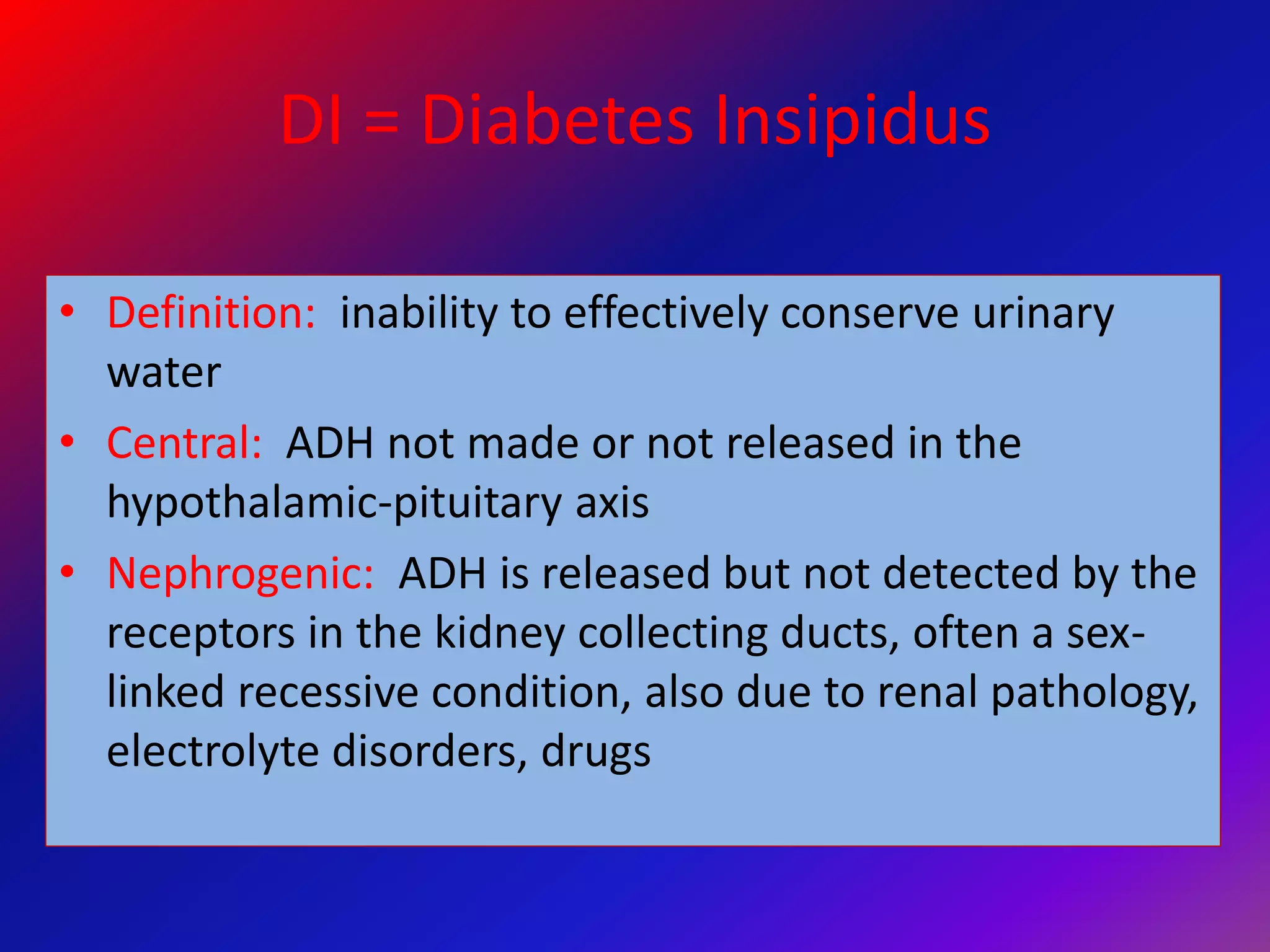 DI = Diabetes Insipidus

• Definition: inability to effectively conserve urinary water
• Central: ADH not made or not released in the hypothalamic-pituitary axis
• Nephrogenic: ADH is released but not detected by the receptors in the kidney collecting ducts, often a sex-linked recessive condition, also due to renal pathology, electrolyte disorders, drugs